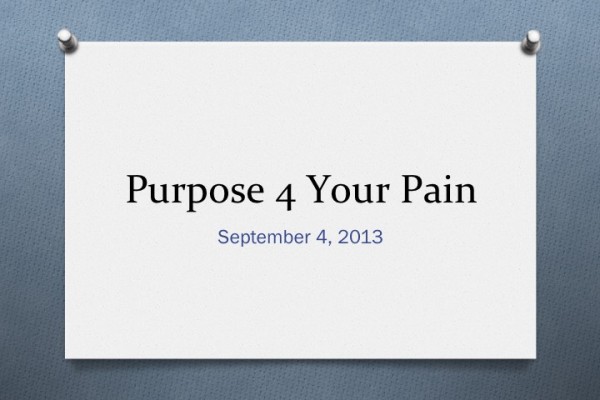 Purpose 4 Your Pain

September 4, 2013